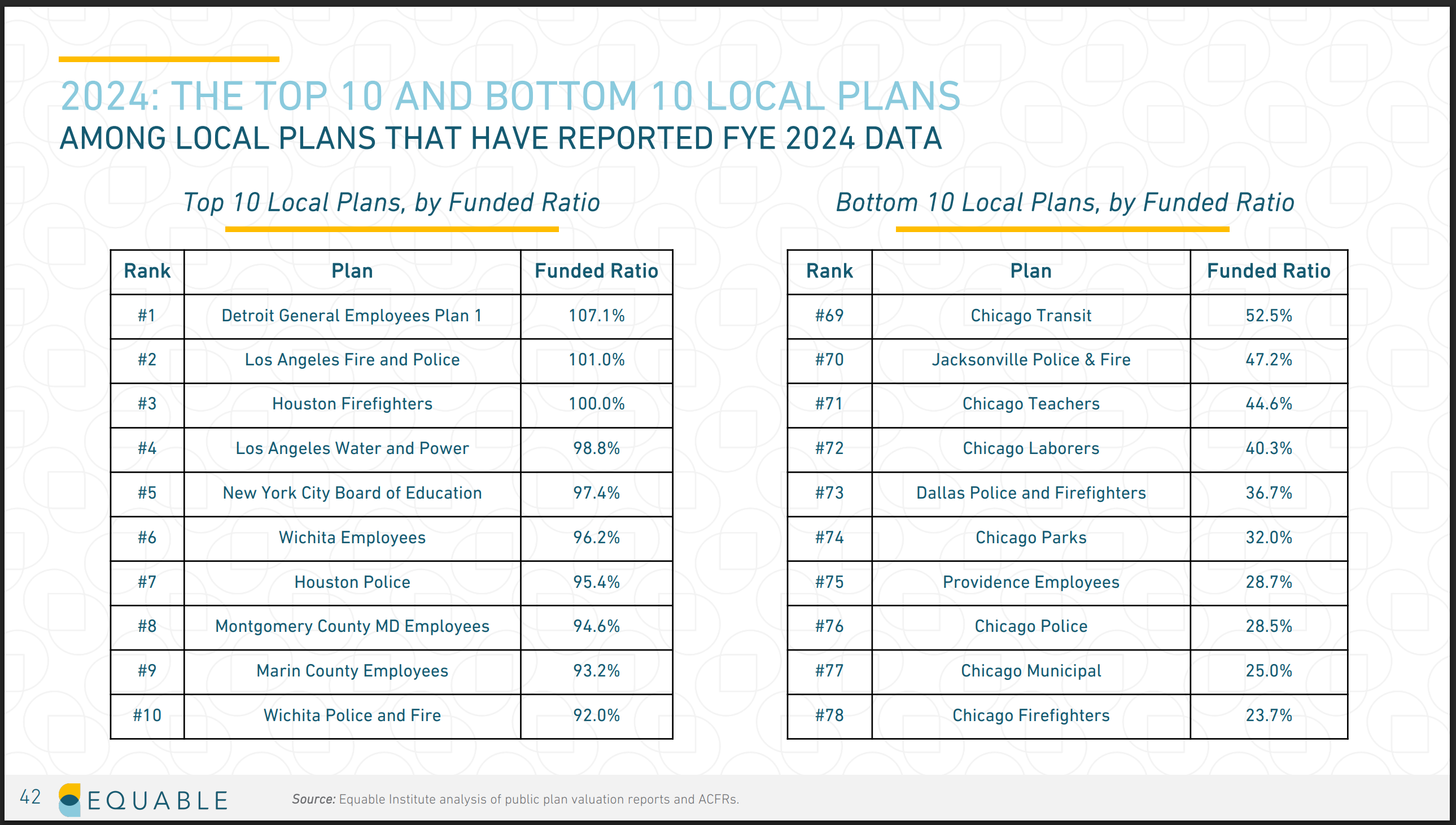 2024: THE TOP 10 AND BOTTOM 10 LOCAL PLANS

AMONG LOCAL PLANS THAT HAVE REPORTED FYE 2024 DATA

Top 10 Local Plans, by Funded Ratio

| Rank | Plan | Funded Ratio |
|---|---|---|
| #1 | Detroit General Employees Plan 1 | 107.1% |
| #2 | Los Angeles Fire and Police | 101.0% |
| #3 | Houston Firefighters | 100.0% |
| #4 | Los Angeles Water and Power | 98.8% |
| #5 | New York City Board of Education | 97.4% |
| #6 | Wichita Employees | 96.2% |
| #7 | Houston Police | 95.4% |
| #8 | Montgomery County MD Employees | 94.6% |
| #9 | Marin County Employees | 93.2% |
| #10 | Wichita Police and Fire | 92.0% |

Bottom 10 Local Plans, by Funded Ratio

| Rank | Plan | Funded Ratio |
|---|---|---|
| #69 | Chicago Transit | 52.5% |
| #70 | Jacksonville Police & Fire | 47.2% |
| #71 | Chicago Teachers | 44.6% |
| #72 | Chicago Laborers | 40.3% |
| #73 | Dallas Police and Firefighters | 36.7% |
| #74 | Chicago Parks | 32.0% |
| #75 | Providence Employees | 28.7% |
| #76 | Chicago Police | 28.5% |
| #77 | Chicago Municipal | 25.0% |
| #78 | Chicago Firefighters | 23.7% |

42 EQUABLE

Source: Equable Institute analysis of public plan valuation reports and ACFRs.